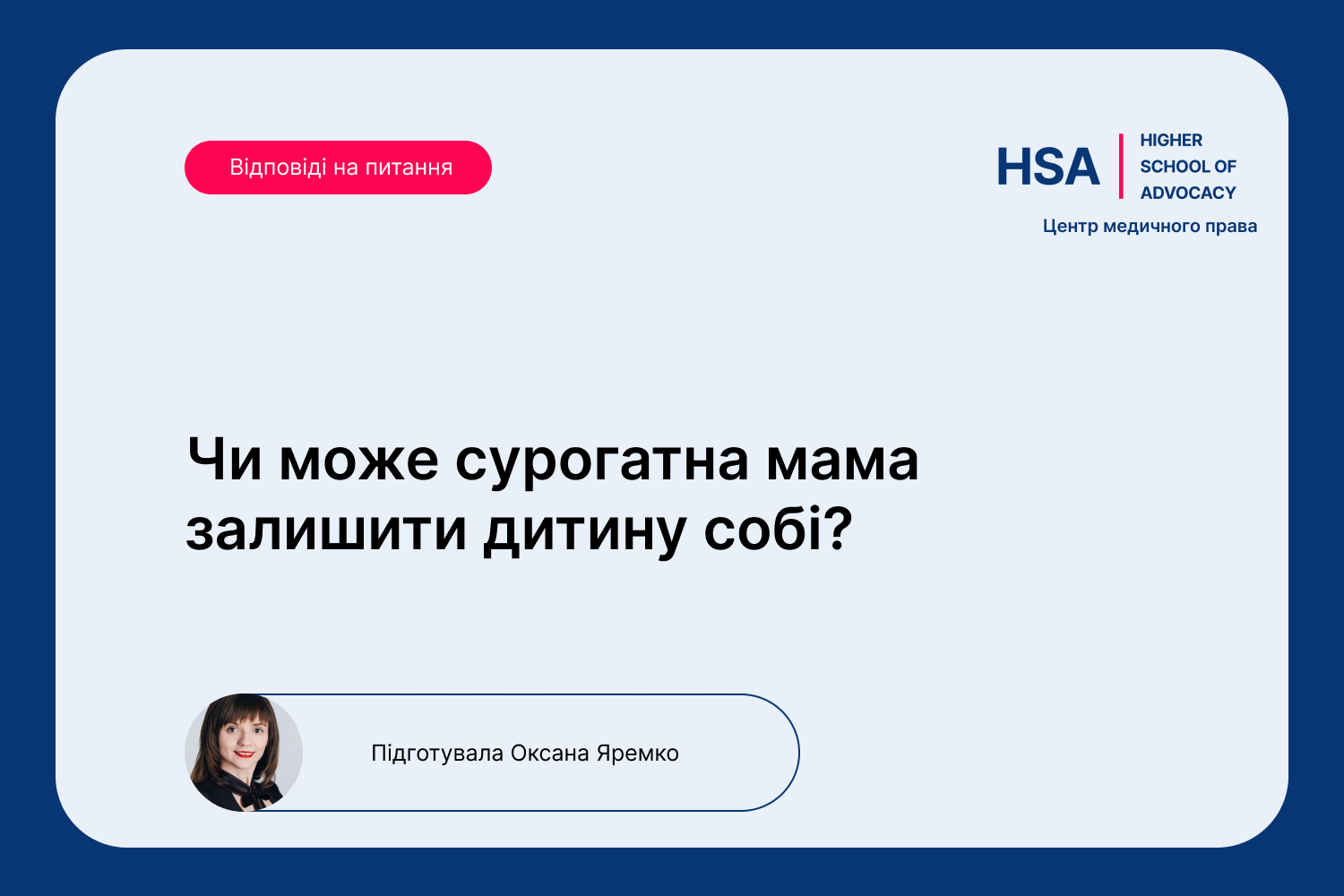 Відповіді на питання

HSA
HIGHER SCHOOL OF ADVOCACY
Центр медичного права

Чи може сурогатна мама залишити дитину собі?

Підготувала Оксана Яремко